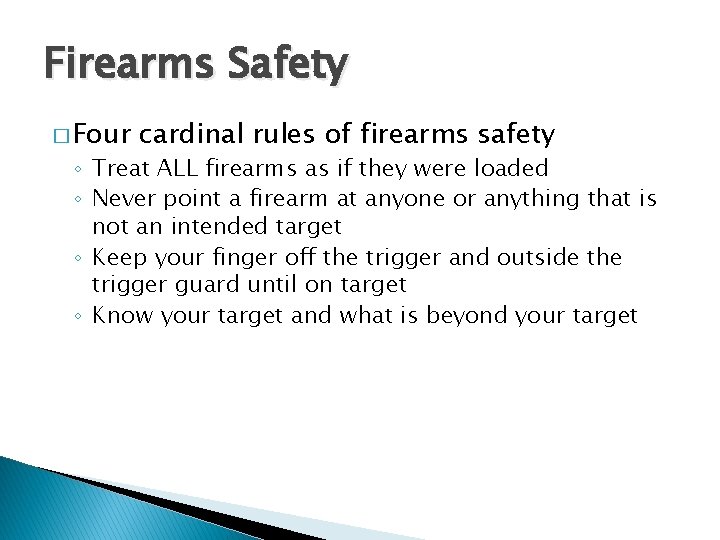 Firearms Safety

□ Four cardinal rules of firearms safety
◦ Treat ALL firearms as if they were loaded
◦ Never point a firearm at anyone or anything that is not an intended target
◦ Keep your finger off the trigger and outside the trigger guard until on target
◦ Know your target and what is beyond your target